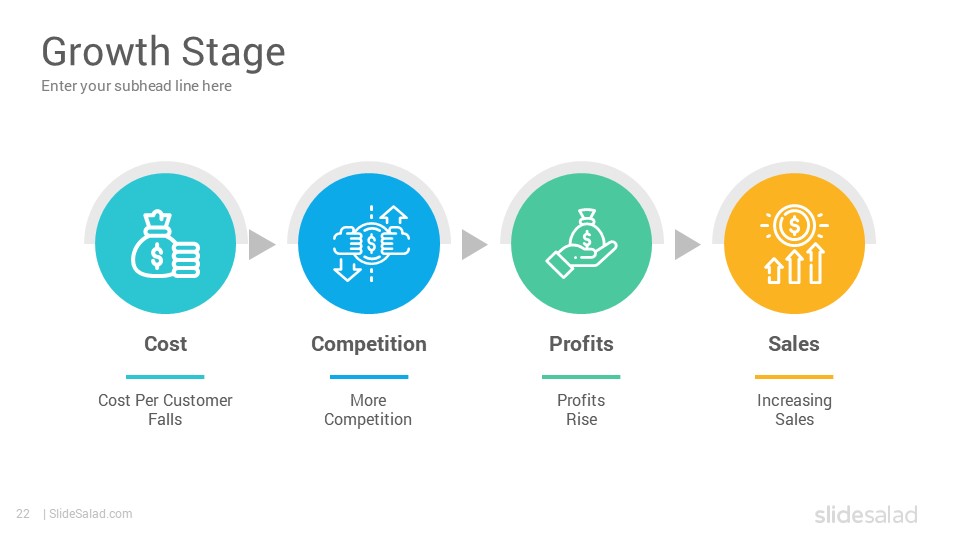 Growth Stage
Enter your subhead line here

Cost
Cost Per Customer Falls

Competition
More Competition

Profits
Profits Rise

Sales
Increasing Sales

22 | SlideSalad.com

slidesalad